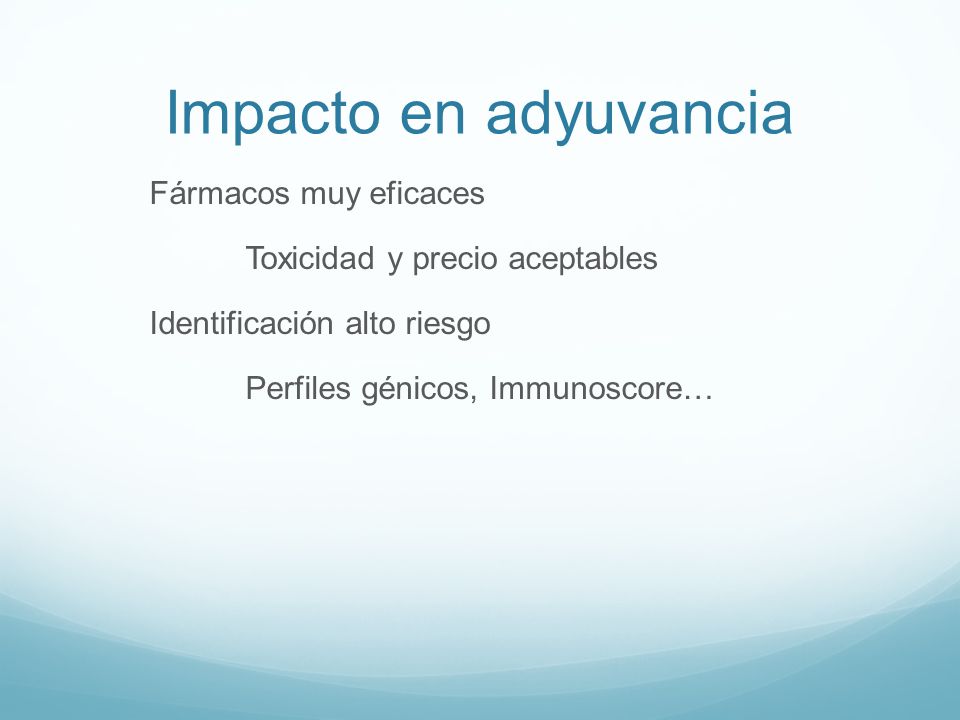 Impacto en adyuvancia

Fármacos muy eficaces

Toxicidad y precio aceptables

Identificación alto riesgo

Perfiles génicos, Immunoscore…